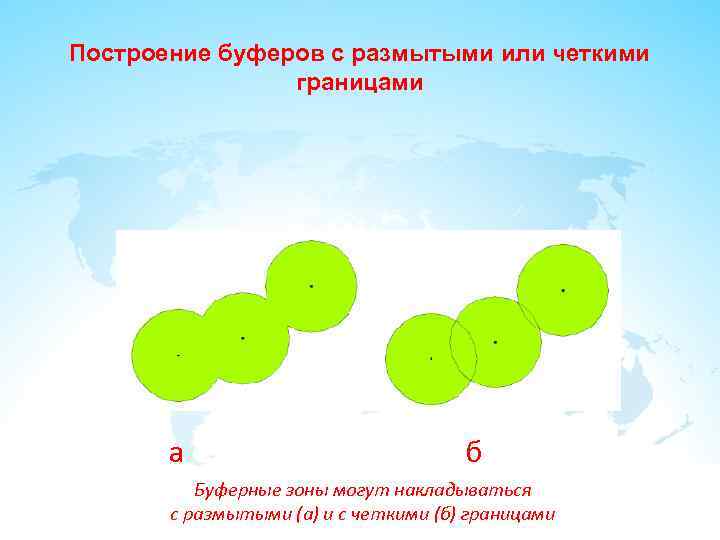 Построение буферов с размытыми или четкими границами

а

б

Буферные зоны могут накладываться с размытыми (а) и с четкими (б) границами